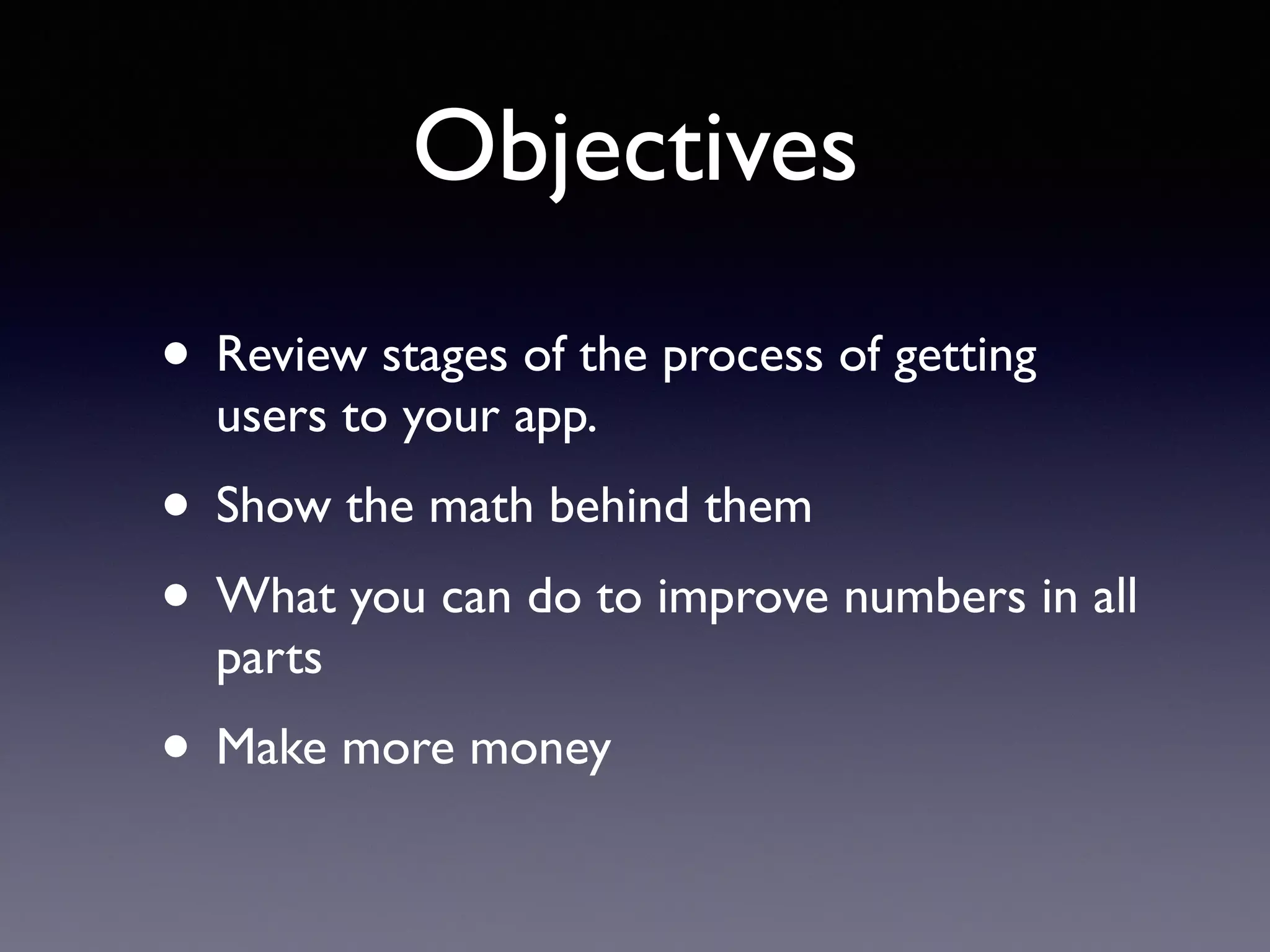 Objectives

• Review stages of the process of getting users to your app.

• Show the math behind them

• What you can do to improve numbers in all parts

• Make more money